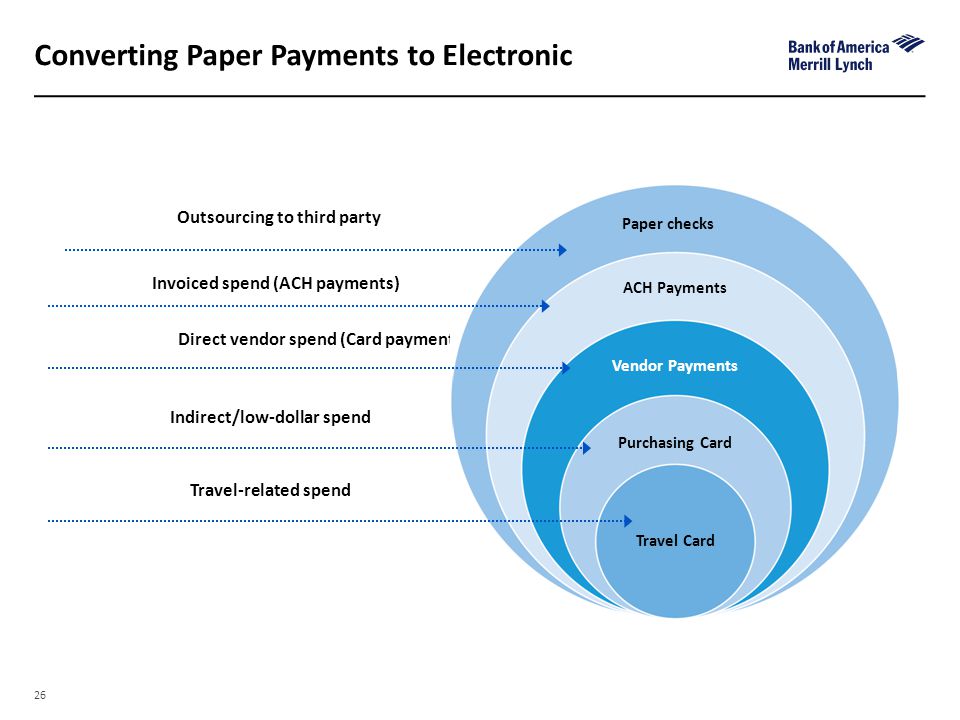 Converting Paper Payments to Electronic

Bank of America
Merrill Lynch

Outsourcing to third party

Invoiced spend (ACH payments)

Direct vendor spend (Card payment

Indirect/low-dollar spend

Travel-related spend

Paper checks

ACH Payments

Vendor Payments

Purchasing Card

Travel Card

26